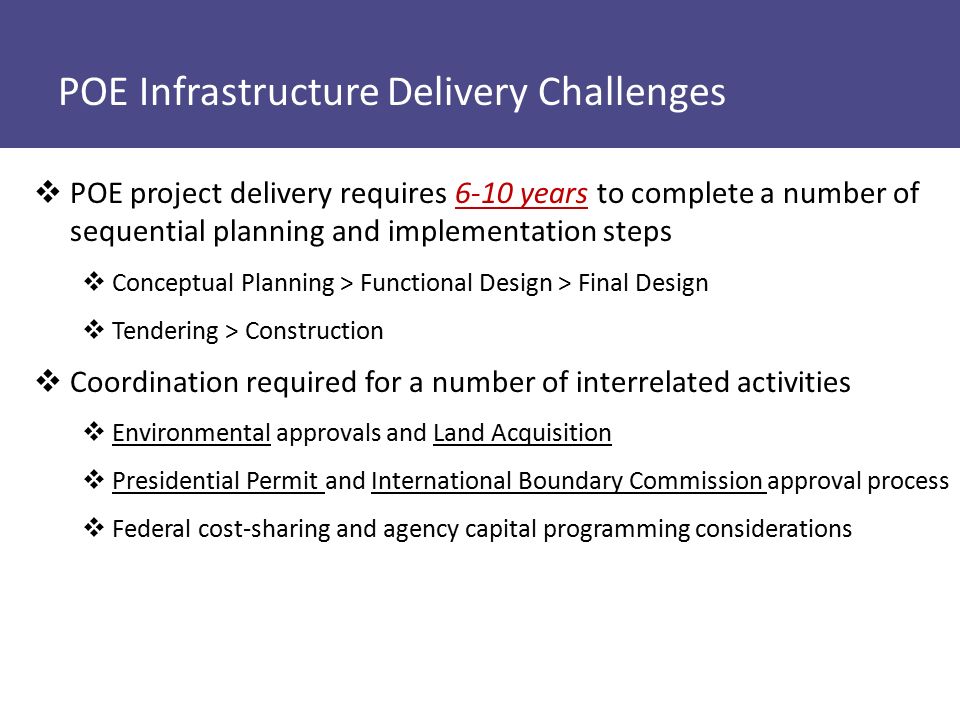 POE Infrastructure Delivery Challenges

❖ POE project delivery requires 6-10 years to complete a number of sequential planning and implementation steps

❖ Conceptual Planning > Functional Design > Final Design

❖ Tendering > Construction

❖ Coordination required for a number of interrelated activities

❖ Environmental approvals and Land Acquisition

❖ Presidential Permit and International Boundary Commission approval process

❖ Federal cost-sharing and agency capital programming considerations